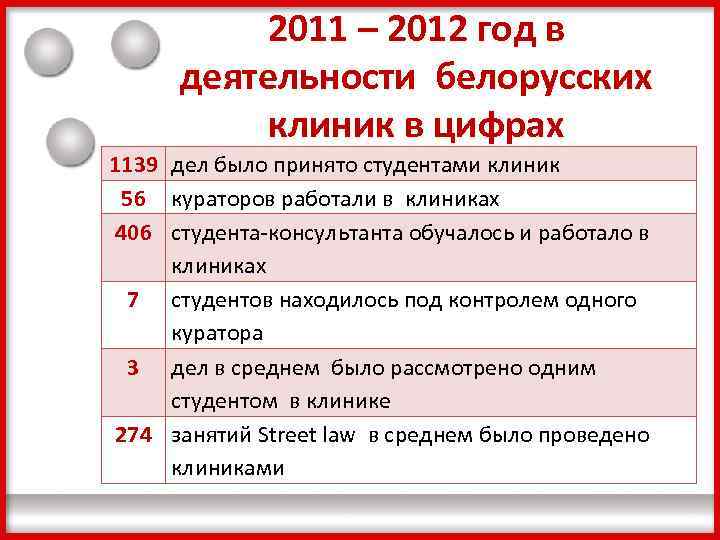 2011 – 2012 год в деятельности белорусских клиник в цифрах

| | |
|---|---|
| 1139 | дел было принято студентами клиник |
| 56 | кураторов работали в клиниках |
| 406 | студента-консультанта обучалось и работало в клиниках |
| 7 | студентов находилось под контролем одного куратора |
| 3 | дел в среднем было рассмотрено одним студентом в клинике |
| 274 | занятий Street law в среднем было проведено клиниками |